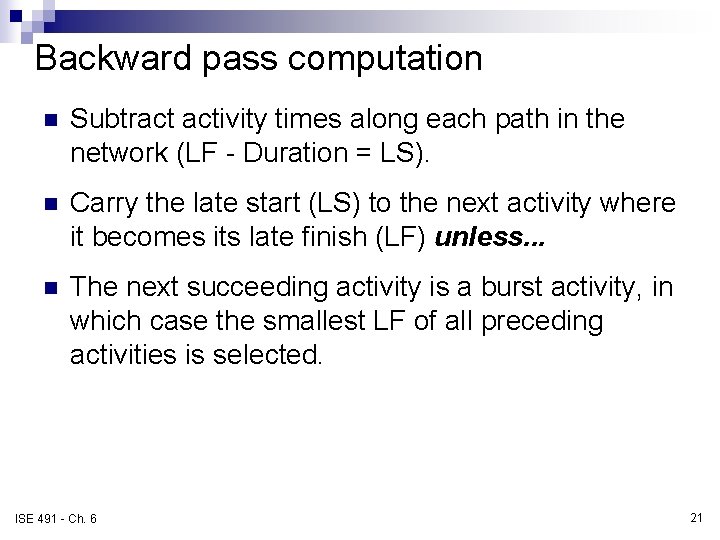 Backward pass computation

• Subtract activity times along each path in the network (LF - Duration = LS).

• Carry the late start (LS) to the next activity where it becomes its late finish (LF) unless...

• The next succeeding activity is a burst activity, in which case the smallest LF of all preceding activities is selected.

ISE 491 - Ch. 6

21